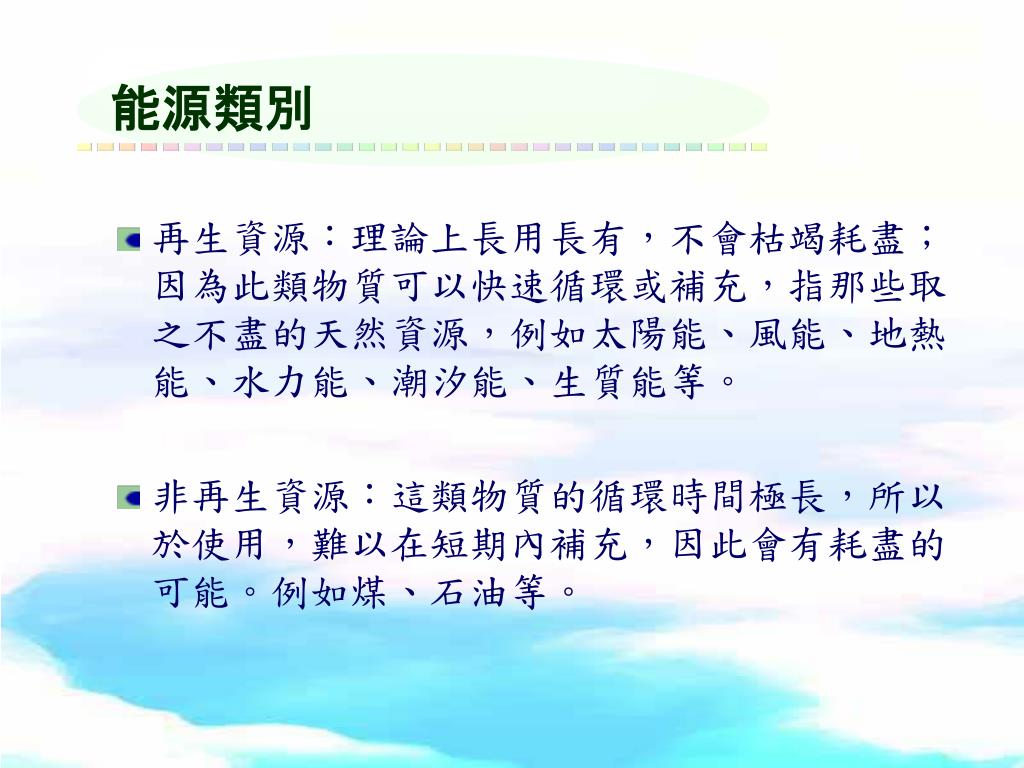 能源類別

再生資源：理論上長用長有，不會枯竭耗盡；因為此類物質可以快速循環或補充，指那些取之不盡的天然資源，例如太陽能、風能、地熱能、水力能、潮汐能、生質能等。

非再生資源：這類物質的循環時間極長，所以於使用，難以在短期內補充，因此會有耗盡的可能。例如煤、石油等。